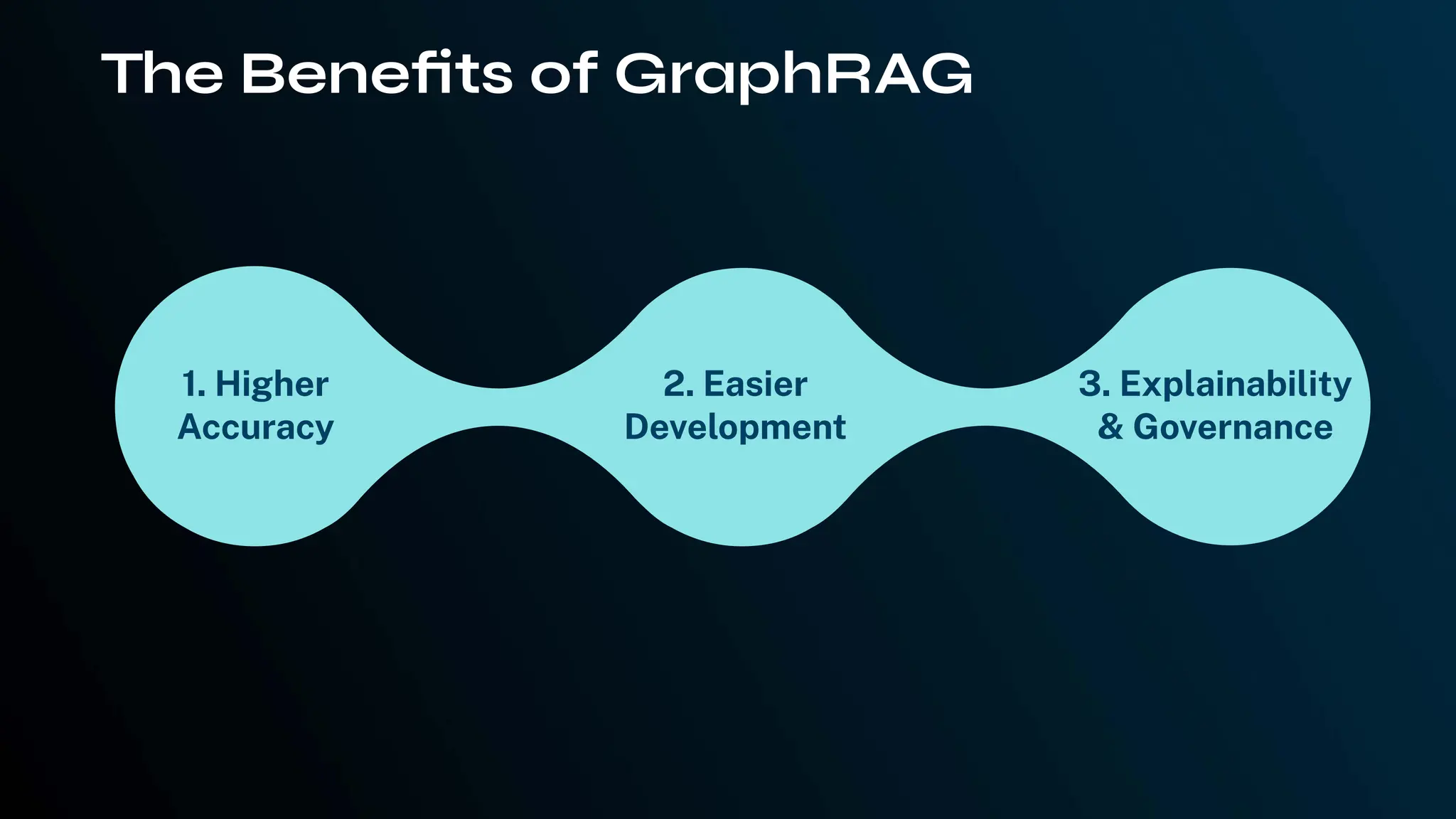 The Benefits of GraphRAG

1. Higher Accuracy

2. Easier Development

3. Explainability & Governance